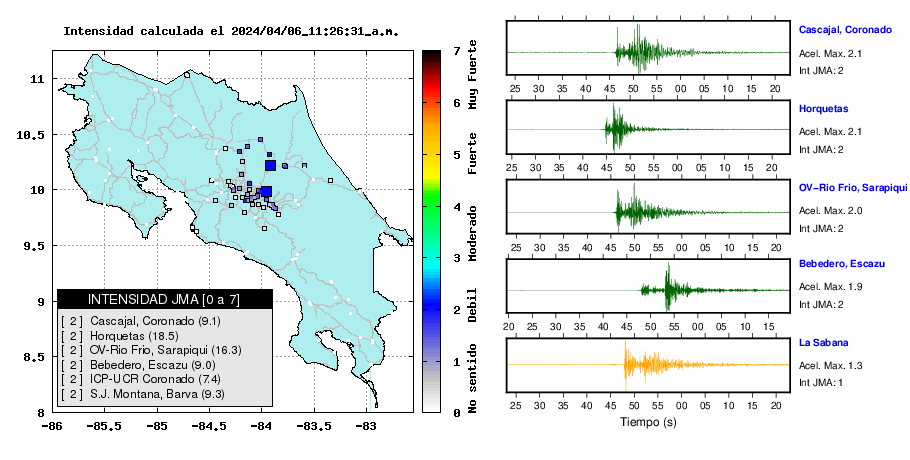 Intensidad calculada el 2024/04/06_11:26:31_a.m.

11
10.5
10
9.5
9
8.5
8

-86 -85.5 -85 -84.5 -84 -83.5 -83

INTENSIDAD JMA [0 a 7]
[ 2 ] Cascajal, Coronado (9.1)
[ 2 ] Horquetas (18.5)
[ 2 ] OV-Rio Frio, Sarapiqui (16.3)
[ 2 ] Bebedero, Escazu (9.0)
[ 2 ] ICP-UCR Coronado (7.4)
[ 2 ] S.J. Montana, Barva (9.3)

7
6
5
4
3
2
1
0

Muy Fuerte
Fuerte
Moderado
Debil
No sentido

Cascajal, Coronado
Acel. Max. 2.1
Int JMA: 2
25 30 35 40 45 50 55 00 05 10 15 20

Horquetas
Acel. Max. 2.1
Int JMA: 2
25 30 35 40 45 50 55 00 05 10 15 20

OV-Rio Frio, Sarapiqui
Acel. Max. 2.0
Int JMA: 2
25 30 35 40 45 50 55 00 05 10 15 20

Bebedero, Escazu
Acel. Max. 1.9
Int JMA: 2
20 25 30 35 40 45 50 55 00 05 10 15

La Sabana
Acel. Max. 1.3
Int JMA: 1
25 30 35 40 45 50 55 00 05 10 15 20
Tiempo (s)